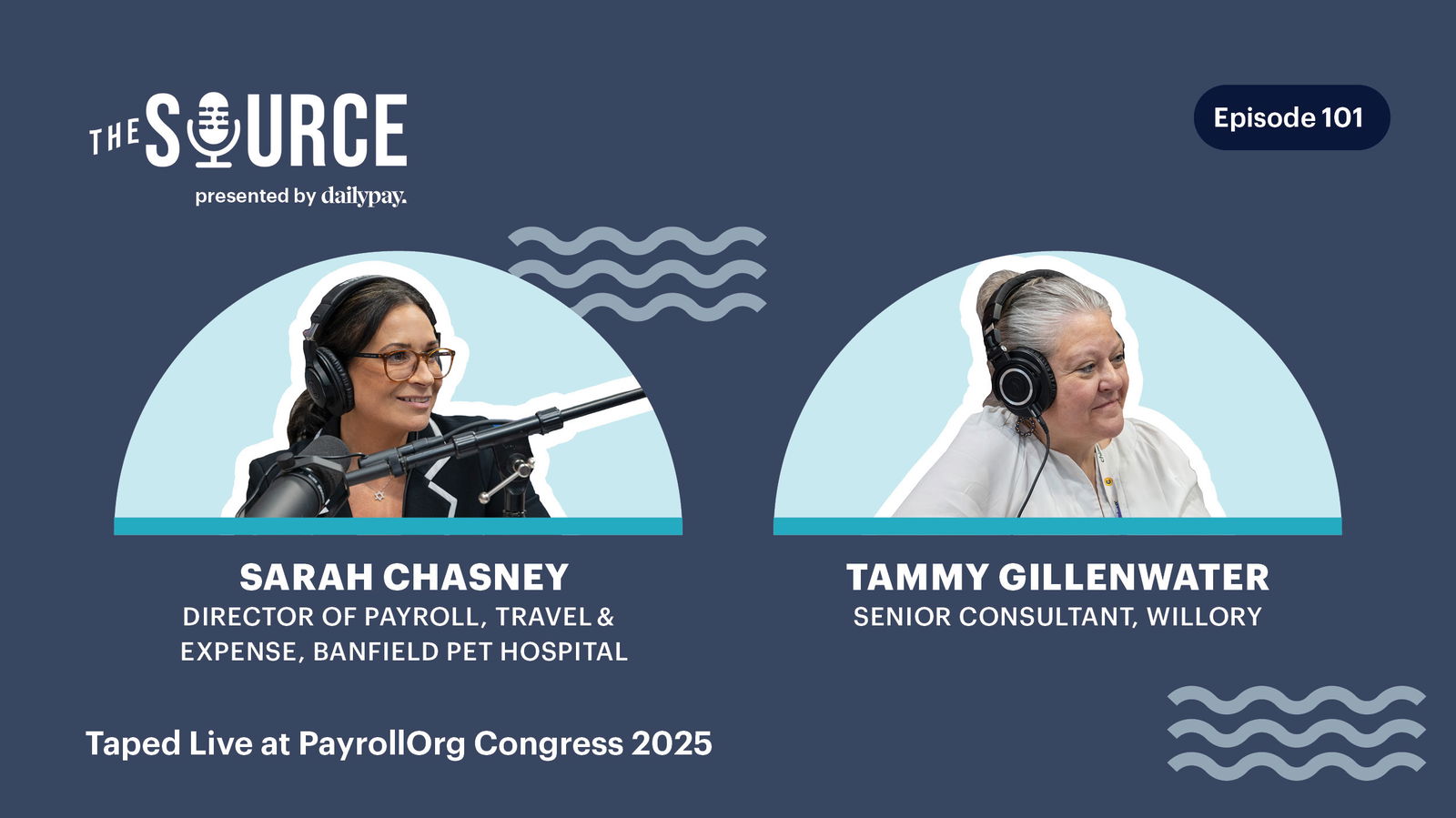 THE SOURCE
presented by dailypay.

Episode 101

SARAH CHASNEY
DIRECTOR OF PAYROLL, TRAVEL & EXPENSE, BANFIELD PET HOSPITAL

TAMMY GILLENWATER
SENIOR CONSULTANT, WILLORY

Taped Live at PayrollOrg Congress 2025